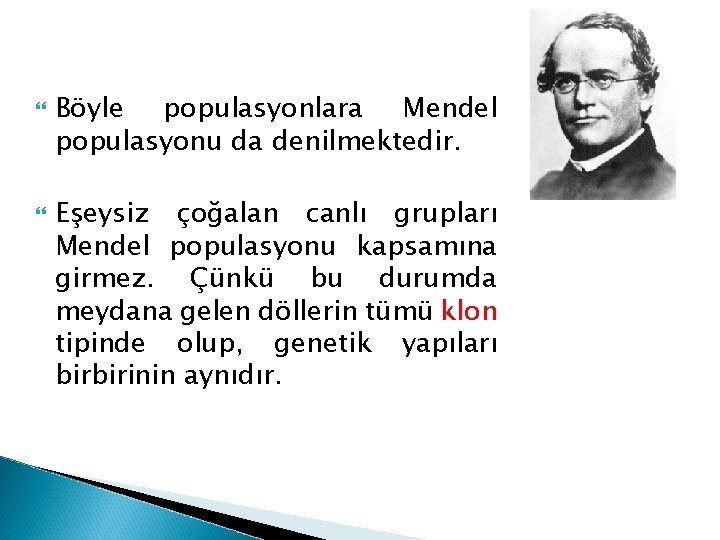 Böyle populasyonlara Mendel populasyonu da denilmektedir.

Eşeysiz çoğalan canlı grupları Mendel populasyonu kapsamına girmez. Çünkü bu durumda meydana gelen döllerin tümü klon tipinde olup, genetik yapıları birbirinin aynıdır.